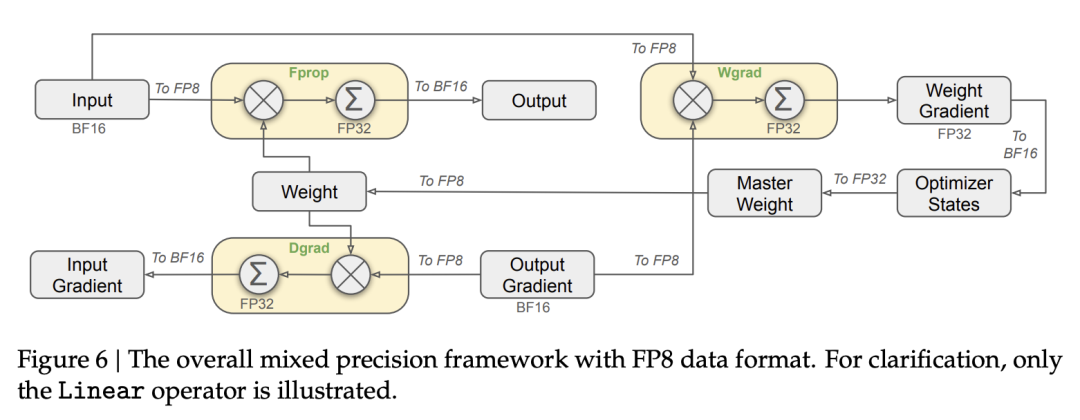 To FP8

Input
BF16

To FP8

Fprop

$\Sigma$
FP32

To BF16

Output

Wgrad

$\Sigma$
FP32

Weight Gradient
FP32

To BF16

Weight

To FP8

Master Weight

To FP32

Optimizer States

Input Gradient

To BF16

Dgrad

$\Sigma$
FP32

To FP8

Output Gradient
BF16

To FP8

Figure 6 | The overall mixed precision framework with FP8 data format. For clarification, only the Linear operator is illustrated.